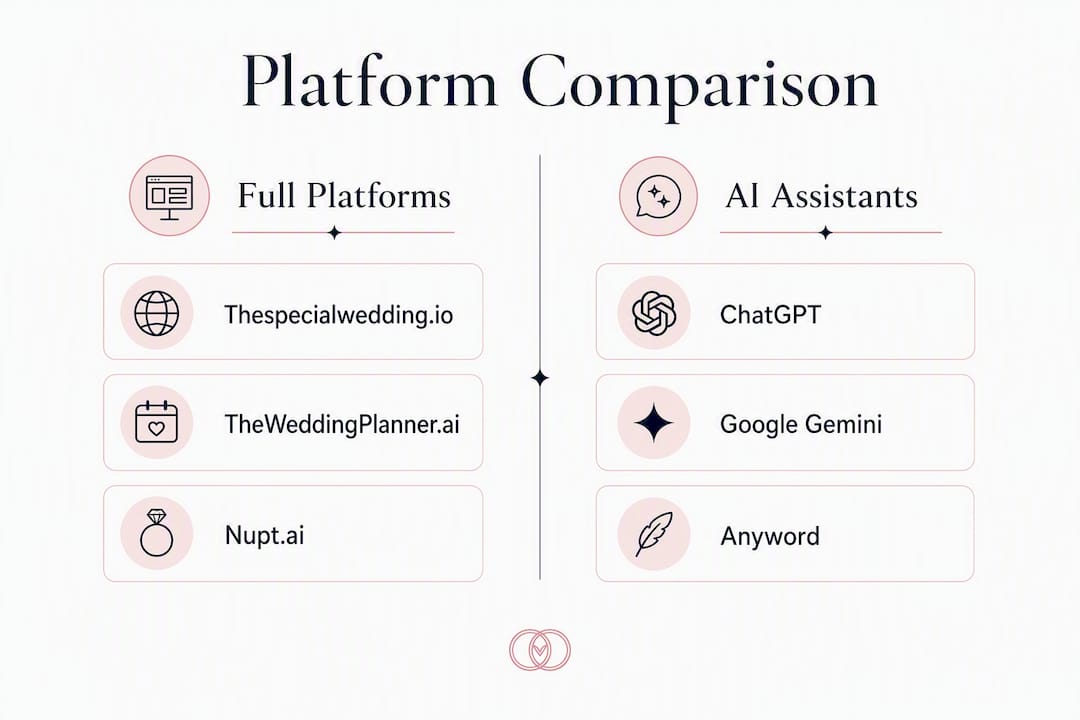 Platform Comparison

Full Platforms

Thespecialwedding.io

TheWeddingPlanner.ai

Nupt.ai

AI Assistants

ChatGPT

Google Gemini

Anyword